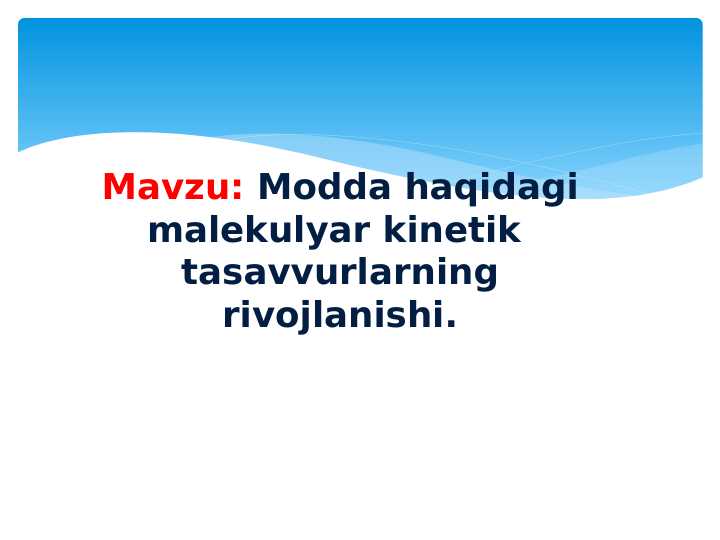 Mavzu: Modda haqidagi malekulyar kinetik tasavvurlarning rivojlanishi.